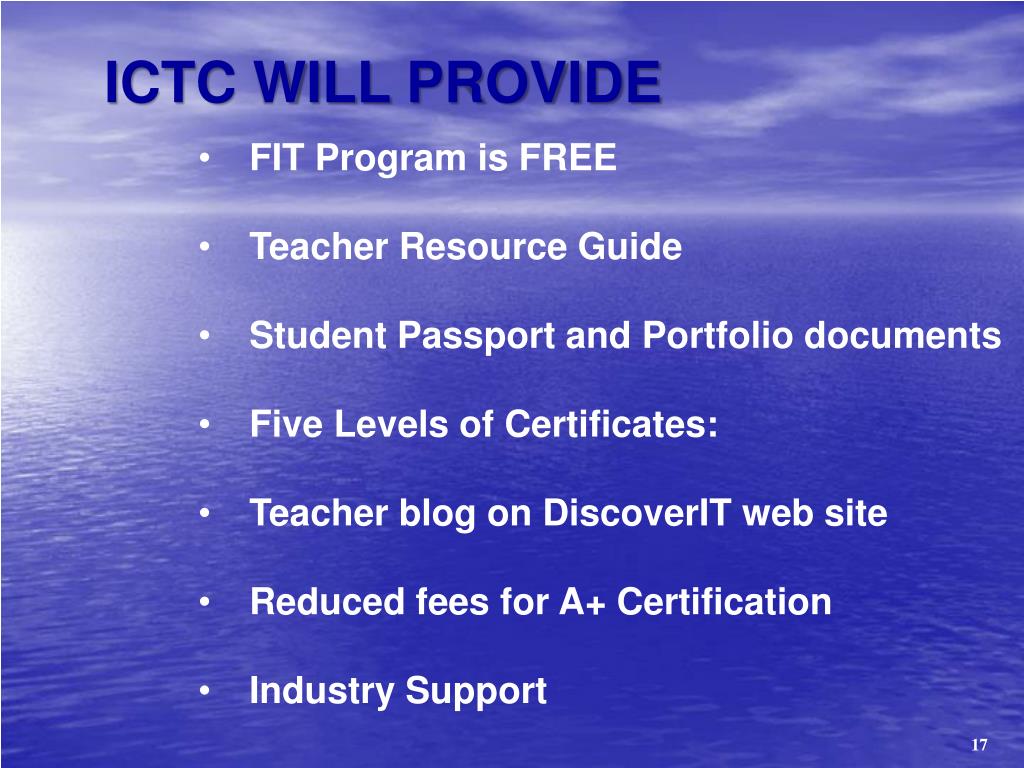 ICTC WILL PROVIDE

• FIT Program is FREE

• Teacher Resource Guide

• Student Passport and Portfolio documents

• Five Levels of Certificates:

• Teacher blog on DiscoverIT web site

• Reduced fees for A+ Certification

• Industry Support

17